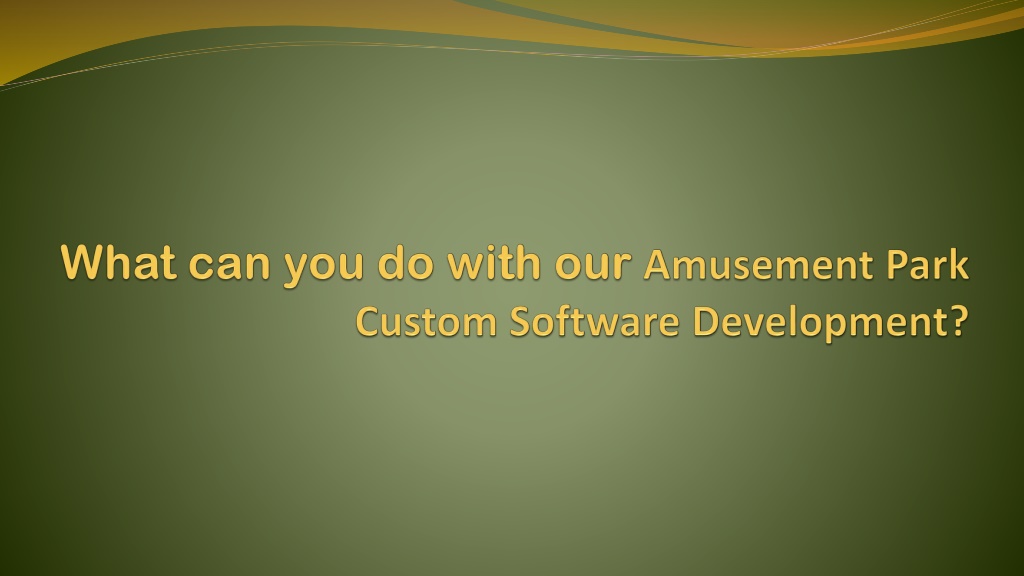 What can you do with our Amusement Park Custom Software Development?